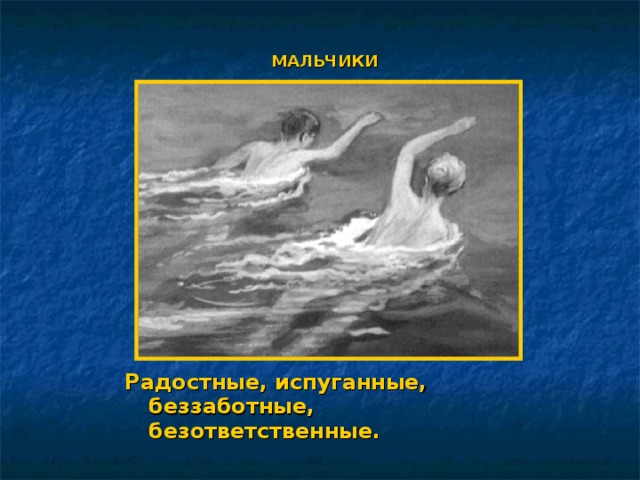 МАЛЬЧИКИ

Радостные, испуганные, беззаботные, безответственные.